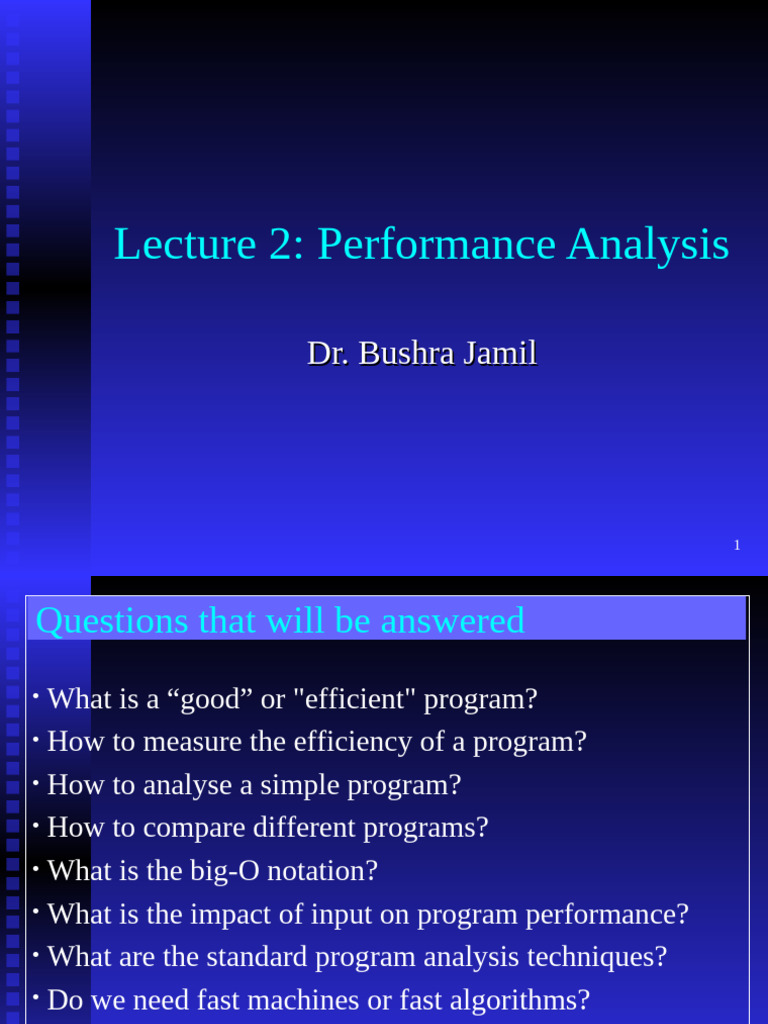 Lecture 2: Performance Analysis

Dr. Bushra Jamil

1

Questions that will be answered

• What is a “good” or "efficient" program?
• How to measure the efficiency of a program?
• How to analyse a simple program?
• How to compare different programs?
• What is the big-O notation?
• What is the impact of input on program performance?
• What are the standard program analysis techniques?
• Do we need fast machines or fast algorithms?